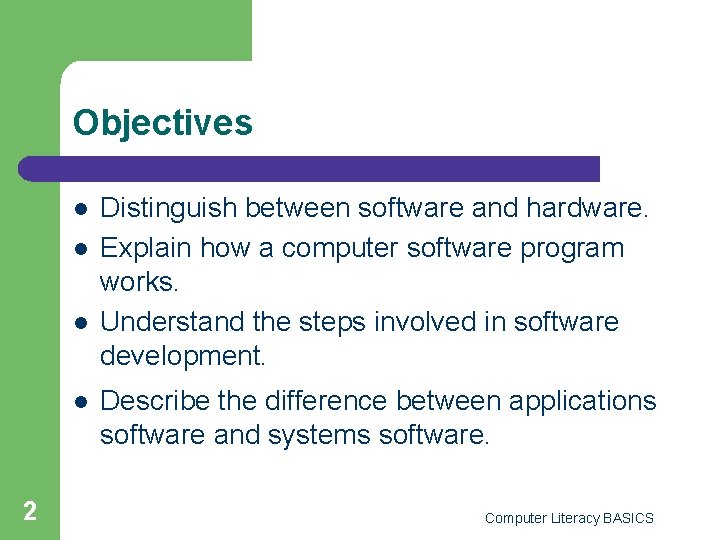 Objectives

- Distinguish between software and hardware.
- Explain how a computer software program works.
- Understand the steps involved in software development.
- Describe the difference between applications software and systems software.

2

Computer Literacy BASICS